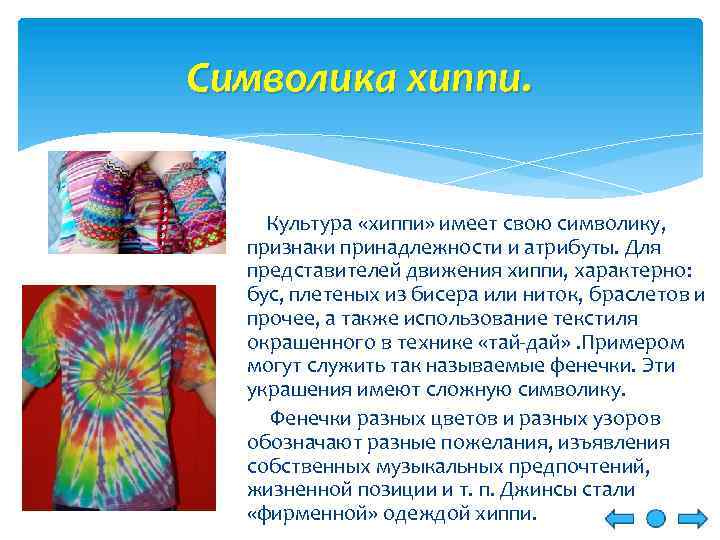 Символика хиппи.

Культура «хиппи» имеет свою символику, признаки принадлежности и атрибуты. Для представителей движения хиппи, характерно: бус, плетеных из бисера или ниток, браслетов и прочее, а также использование текстиля окрашенного в технике «тай-дай» .Примером могут служить так называемые фенечки. Эти украшения имеют сложную символику.

Фенечки разных цветов и разных узоров обозначают разные пожелания, изъявления собственных музыкальных предпочтений, жизненной позиции и т. п. Джинсы стали «фирменной» одеждой хиппи.